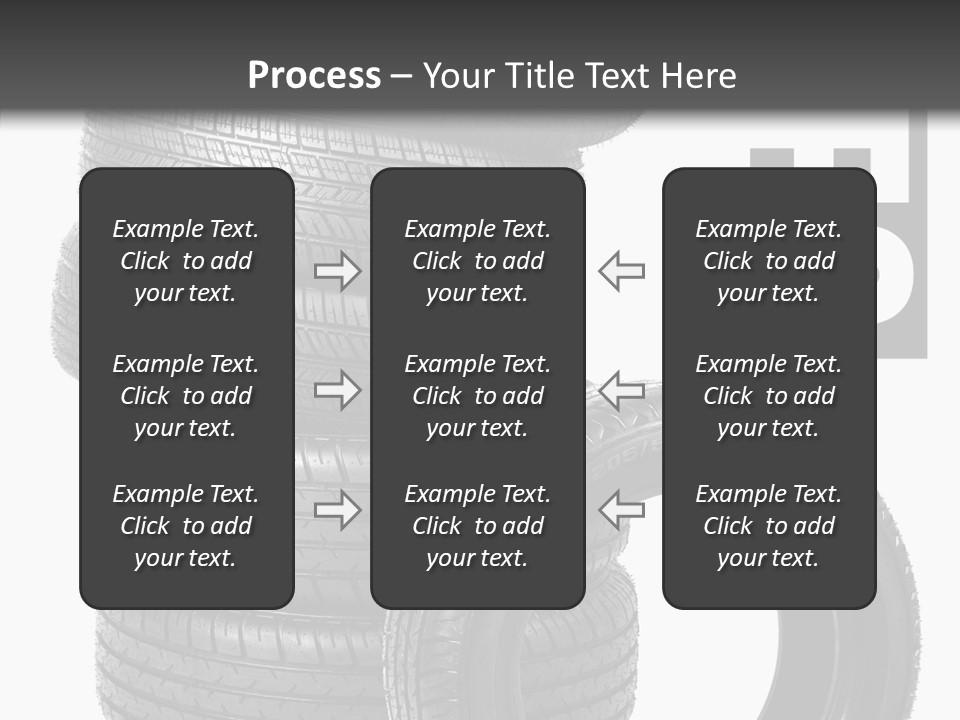 Process – Your Title Text Here

Example Text. Click to add your text.

Example Text. Click to add your text.

Example Text. Click to add your text.

Example Text. Click to add your text.

Example Text. Click to add your text.

Example Text. Click to add your text.

Example Text. Click to add your text.

Example Text. Click to add your text.

Example Text. Click to add your text.